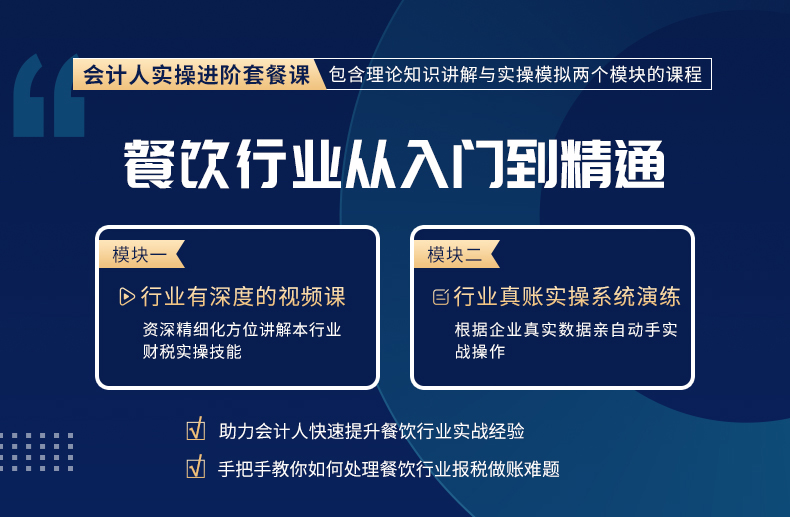 会计人实操进阶套餐课 包含理论知识讲解与实操模拟两个模块的课程

餐饮行业从入门到精通

模块一
行业有深度的视频课
资深精细化方位讲解本行业财税实操技能

模块二
行业真账实操系统演练
根据企业真实数据亲自动手实战操作

助力会计人快速提升餐饮行业实战经验

手把手教你如何处理餐饮行业报税做账难题